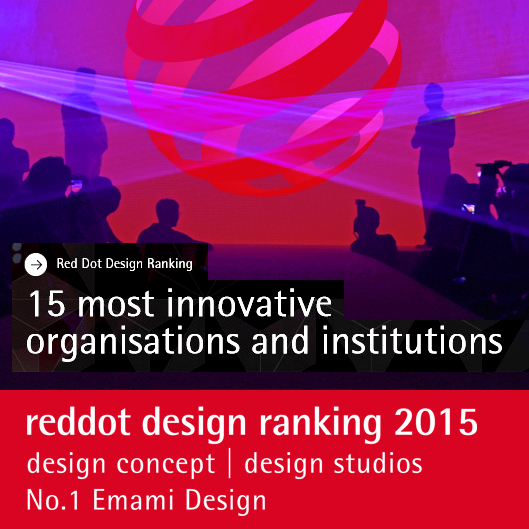 Red Dot Design Ranking

15 most innovative organisations and institutions

reddot design ranking 2015
design concept | design studios
No.1 Emami Design